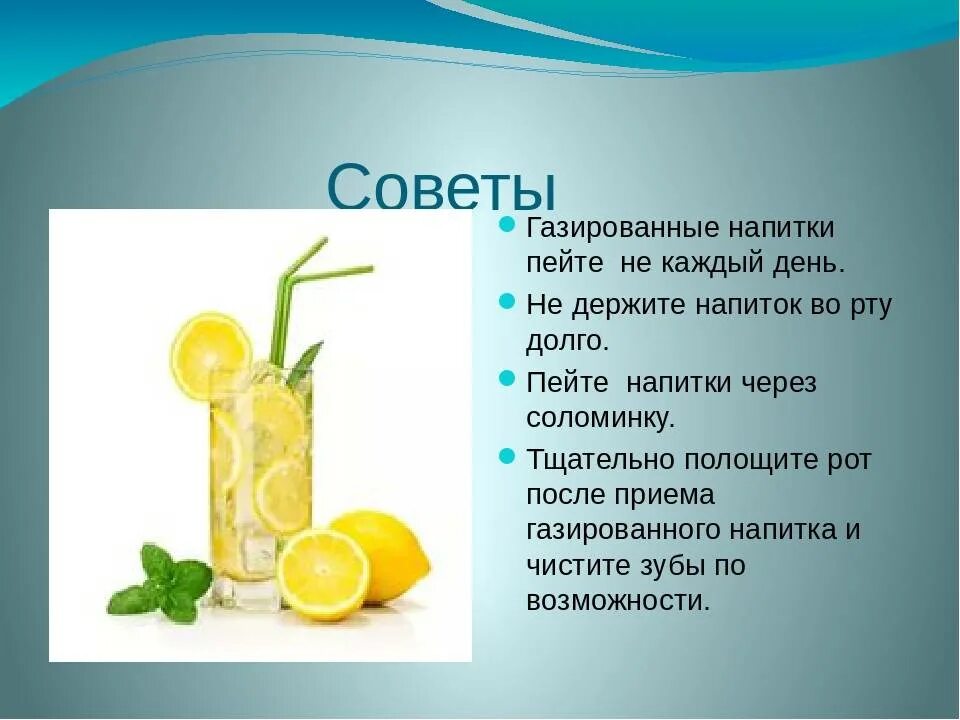 Советы

- Газированные напитки пейте не каждый день.
- Не держите напиток во рту долго.
- Пейте напитки через соломинку.
- Тщательно полощите рот после приема газированного напитка и чистите зубы по возможности.